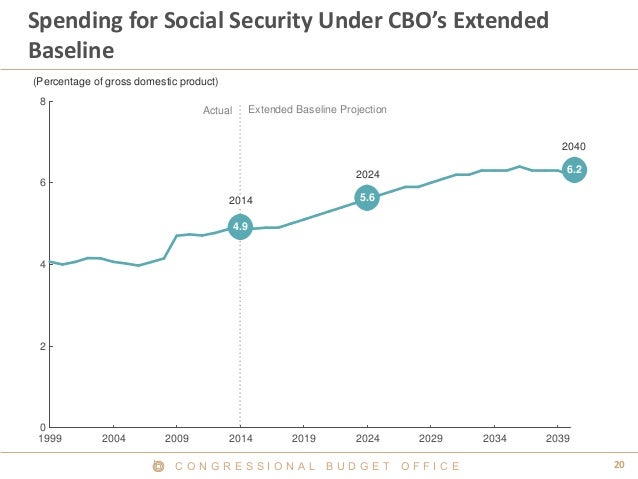 Spending for Social Security Under CBO's Extended Baseline

(Percentage of gross domestic product)

8
6
4
2
0

Actual

Extended Baseline Projection

2014
4.9

2024
5.6

2040
6.2

1999
2004
2009
2014
2019
2024
2029
2034
2039

CONGRESSIONAL BUDGET OFFICE

20